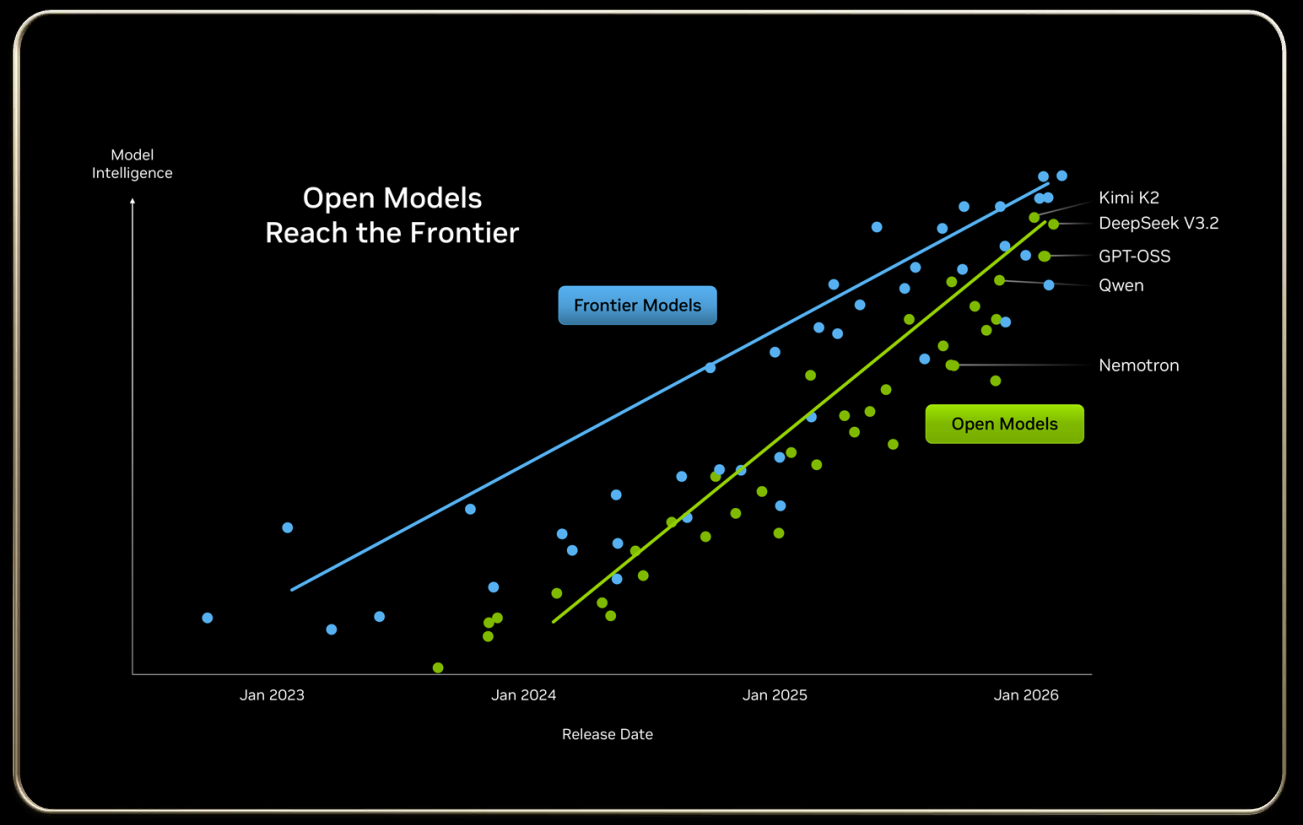 Model Intelligence

Open Models Reach the Frontier

Frontier Models

Open Models

Kimi K2
DeepSeek V3.2
GPT-OSS
Qwen
Nemotron

Jan 2023
Jan 2024
Jan 2025
Jan 2026

Release Date